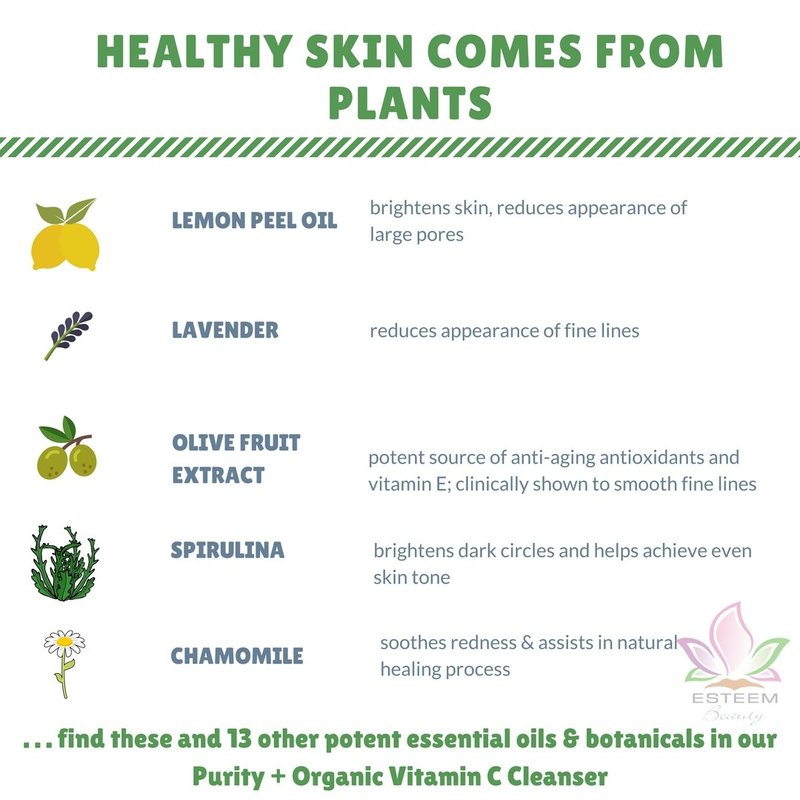 HEALTHY SKIN COMES FROM PLANTS

LEMON PEEL OIL

brightens skin, reduces appearance of large pores

LAVENDER

reduces appearance of fine lines

OLIVE FRUIT EXTRACT

potent source of anti-aging antioxidants and vitamin E; clinically shown to smooth fine lines

SPIRULINA

brightens dark circles and helps achieve even skin tone

CHAMOMILE

soothes redness & assists in natural healing process

ESTEEM Beauty

. . . find these and 13 other potent essential oils & botanicals in our Purity + Organic Vitamin C Cleanser